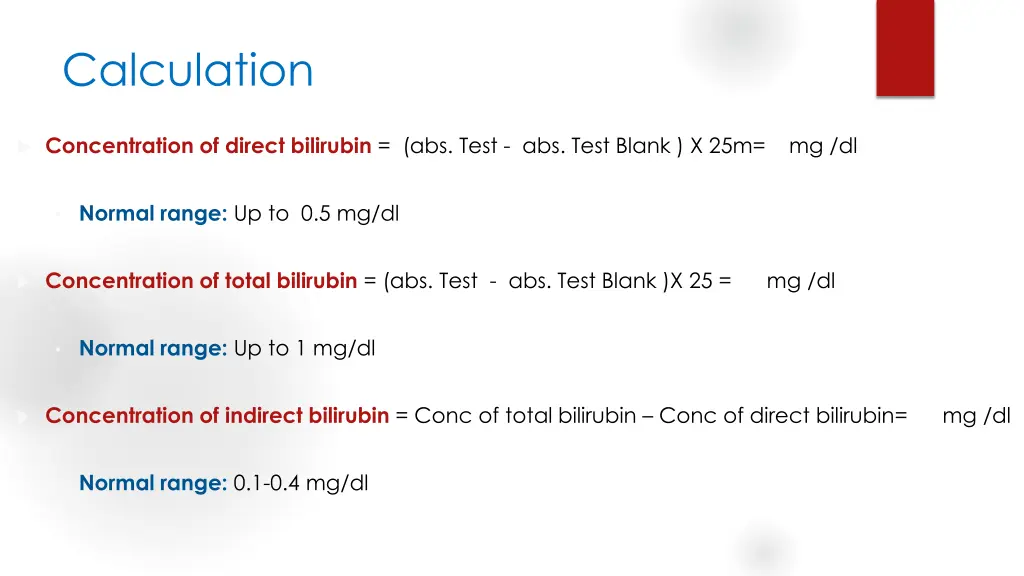 Calculation

Concentration of direct bilirubin = (abs. Test - abs. Test Blank ) X 25m= mg /dl

Normal range: Up to 0.5 mg/dl

Concentration of total bilirubin = (abs. Test - abs. Test Blank )X 25 = mg /dl

Normal range: Up to 1 mg/dl

Concentration of indirect bilirubin = Conc of total bilirubin – Conc of direct bilirubin= mg /dl

Normal range: 0.1-0.4 mg/dl